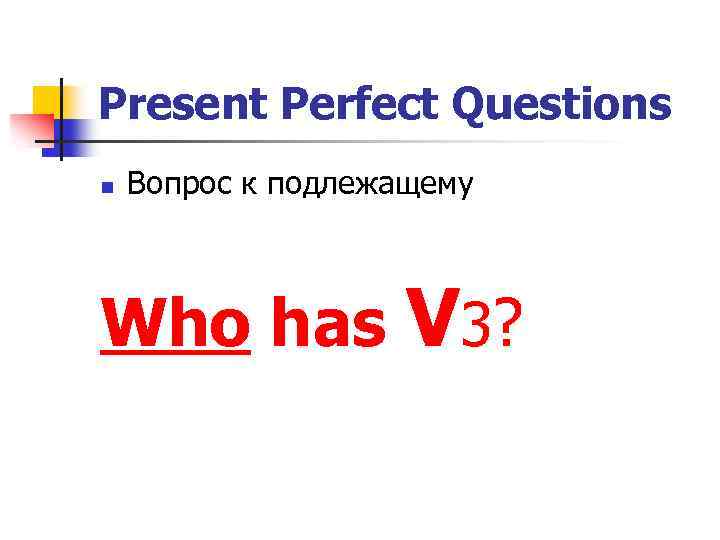 Present Perfect Questions

Вопрос к подлежащему

Who has V3?